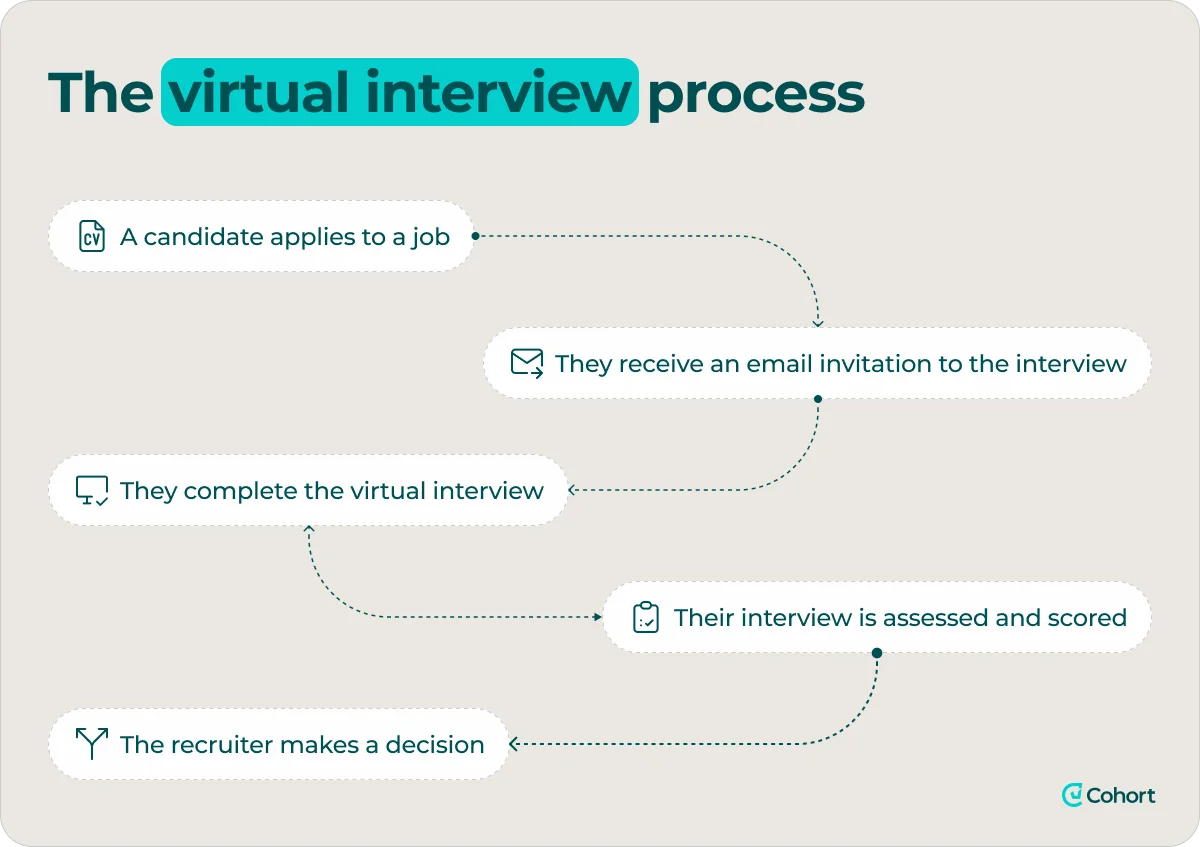 The virtual interview process

CV A candidate applies to a job

They receive an email invitation to the interview

They complete the virtual interview

Their interview is assessed and scored

The recruiter makes a decision

Cohort